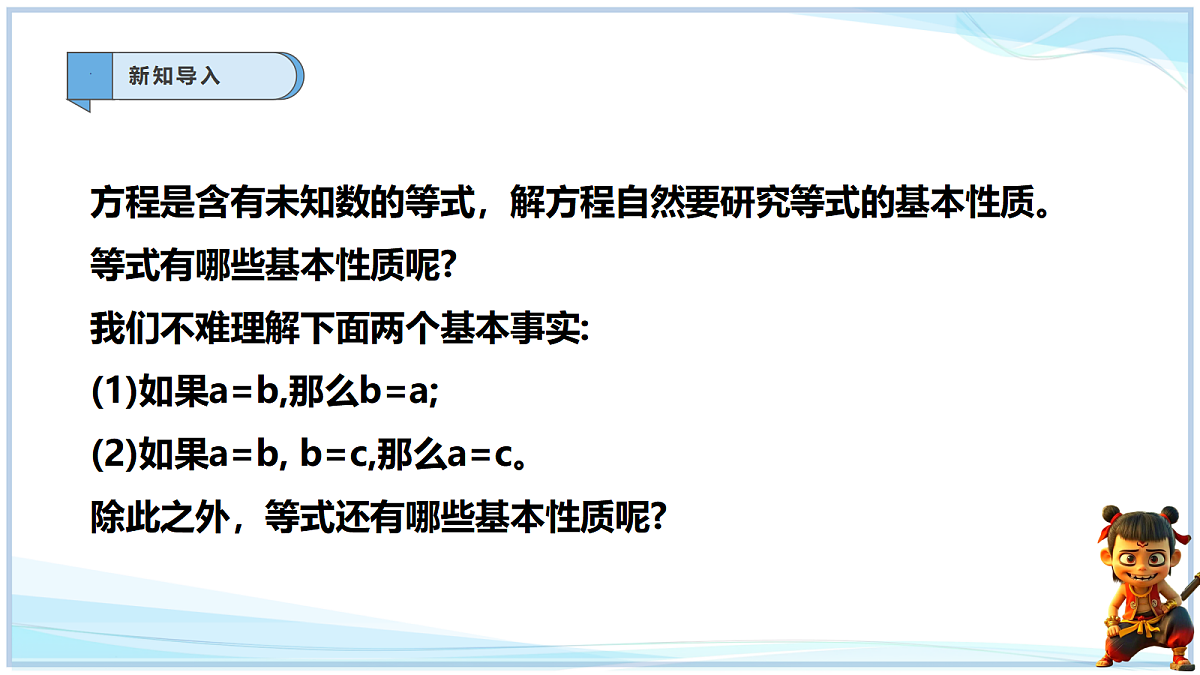 新知导入

方程是含有未知数的等式，解方程自然要研究等式的基本性质。

等式有哪些基本性质呢?

我们不难理解下面两个基本事实:

(1)如果$a=b$,那么$b=a$;

(2)如果$a=b$, $b=c$,那么$a=c$。

除此之外，等式还有哪些基本性质呢?